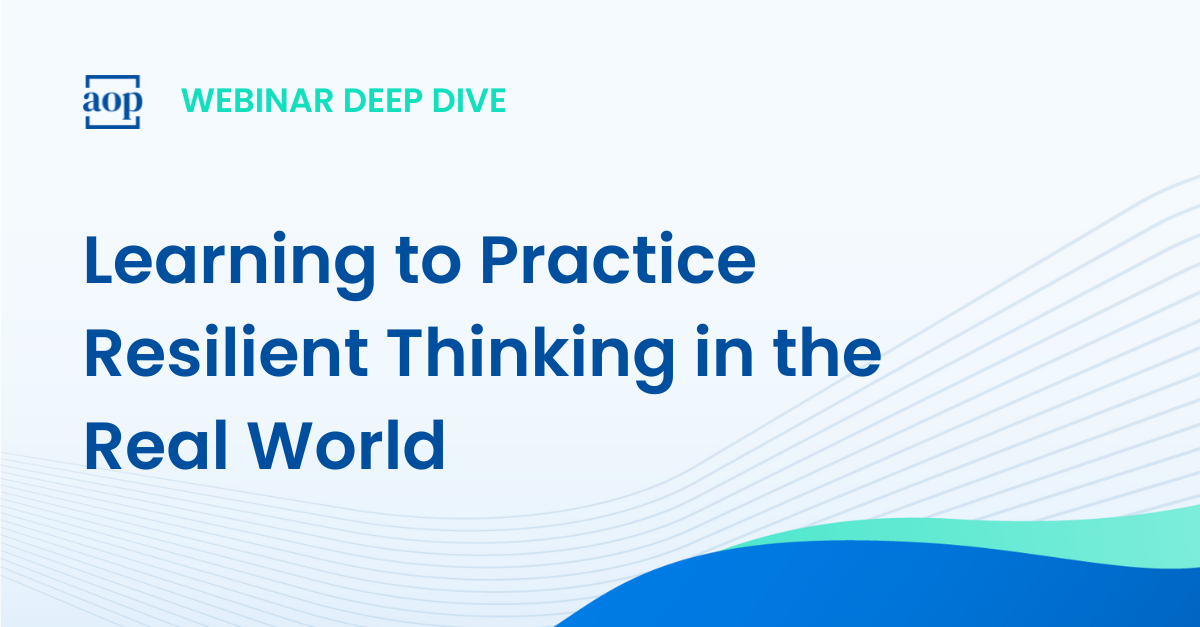 aop

WEBINAR DEEP DIVE

Learning to Practice Resilient Thinking in the Real World